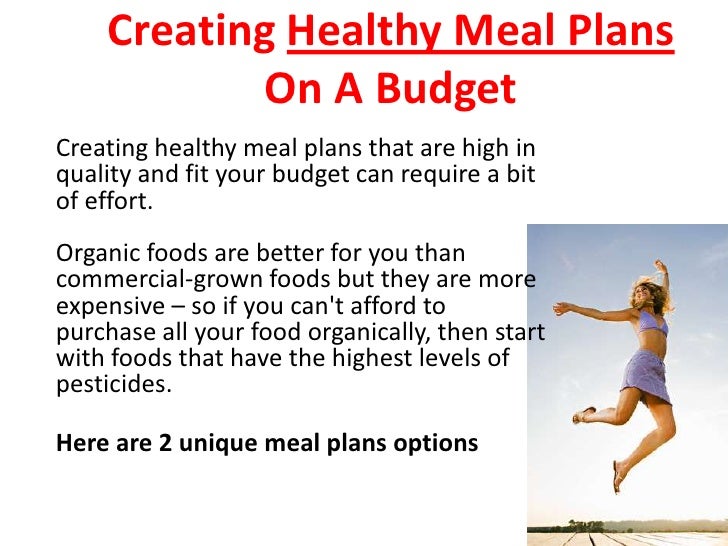 Creating Healthy Meal Plans On A Budget

Creating healthy meal plans that are high in quality and fit your budget can require a bit of effort.

Organic foods are better for you than commercial-grown foods but they are more expensive – so if you can't afford to purchase all your food organically, then start with foods that have the highest levels of pesticides.

Here are 2 unique meal plans options